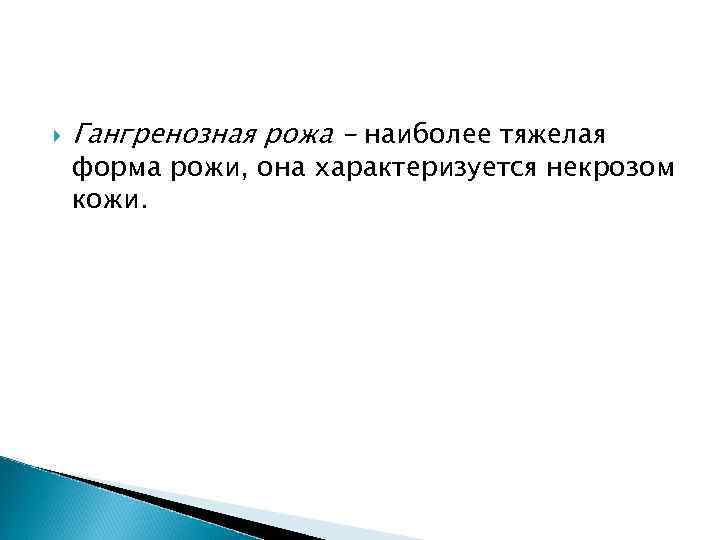 Гангренозная рожа – наиболее тяжелая форма рожи, она характеризуется некрозом кожи.